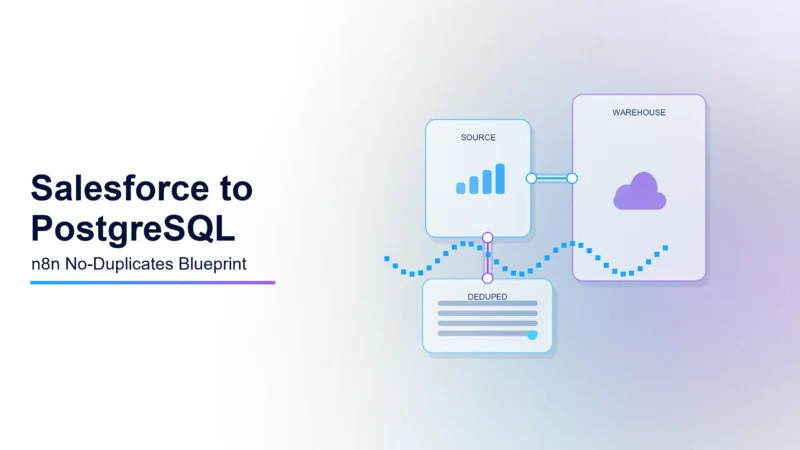 Salesforce to PostgreSQL

n8n No-Duplicates Blueprint

SOURCE

WAREHOUSE

DEDUPED